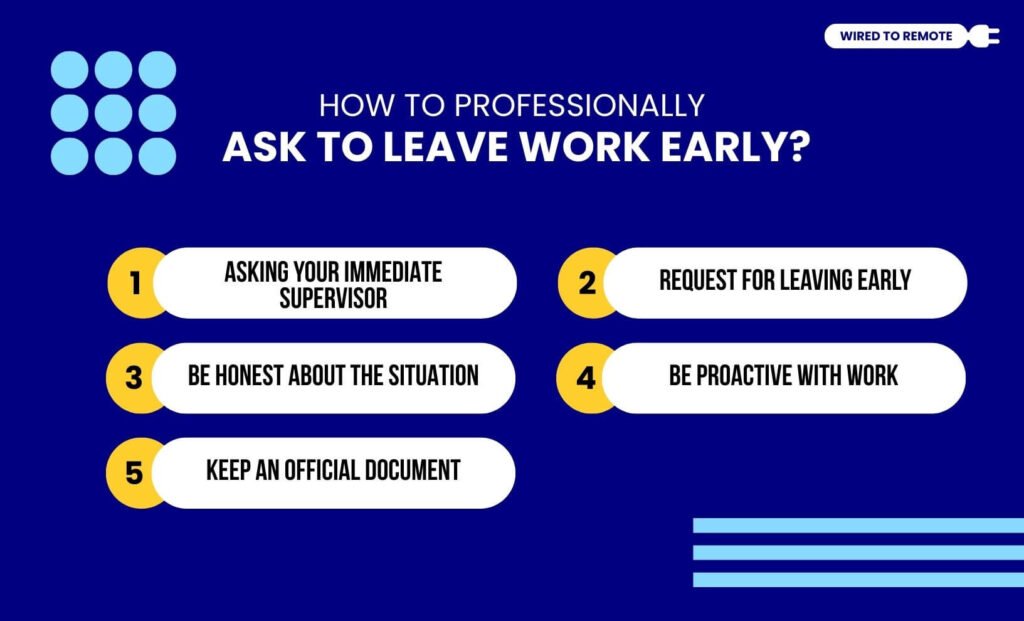 WIRED TO REMOTE

HOW TO PROFESSIONALLY
ASK TO LEAVE WORK EARLY?

1 ASKING YOUR IMMEDIATE SUPERVISOR

2 REQUEST FOR LEAVING EARLY

3 BE HONEST ABOUT THE SITUATION

4 BE PROACTIVE WITH WORK

5 KEEP AN OFFICIAL DOCUMENT